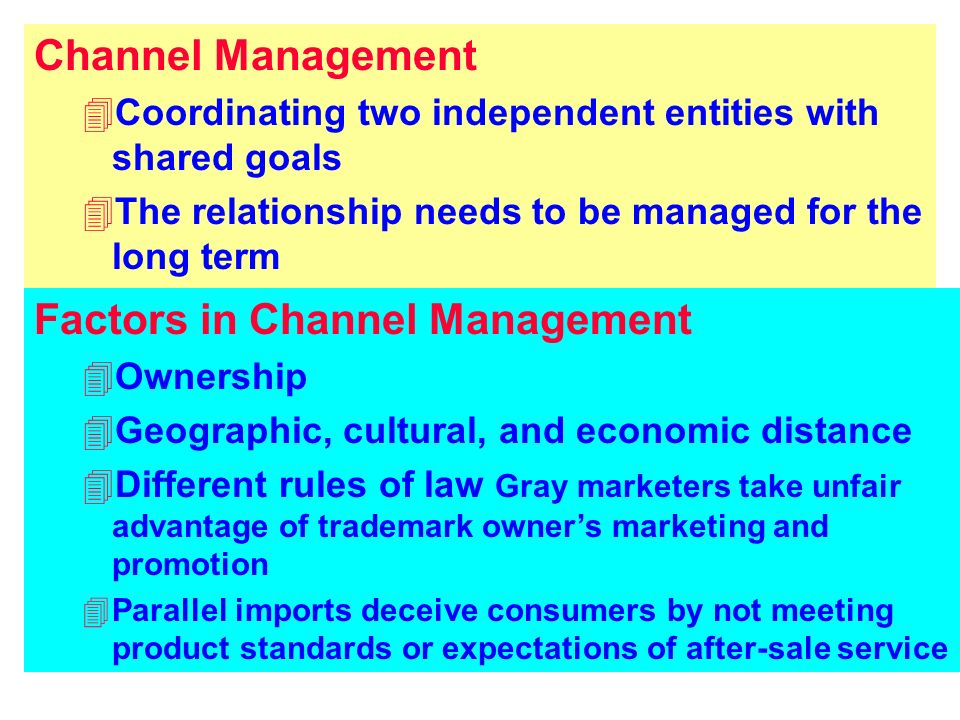 Channel Management

Coordinating two independent entities with shared goals

The relationship needs to be managed for the long term

Factors in Channel Management

Ownership

Geographic, cultural, and economic distance

Different rules of law Gray marketers take unfair advantage of trademark owner’s marketing and promotion

Parallel imports deceive consumers by not meeting product standards or expectations of after-sale service